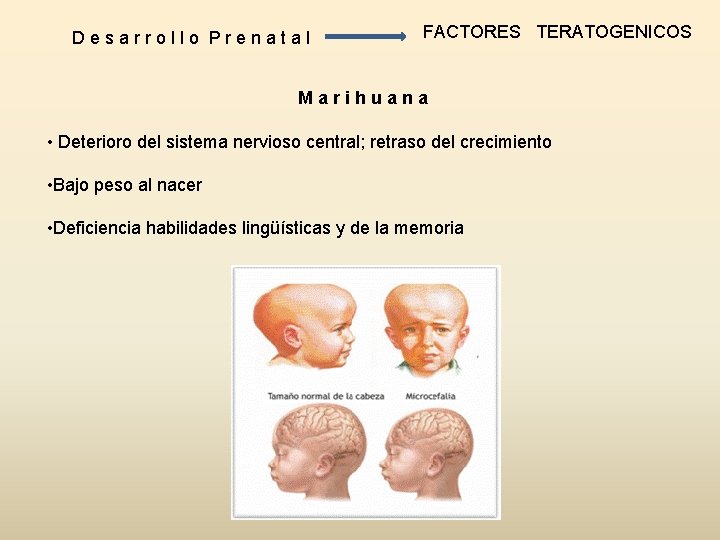 Desarrollo Prenatal FACTORES TERATOGENICOS

Marihuana

• Deterioro del sistema nervioso central; retraso del crecimiento

•Bajo peso al nacer

•Deficiencia habilidades lingüísticas y de la memoria

Tamaño normal de la cabeza

Microcefalia